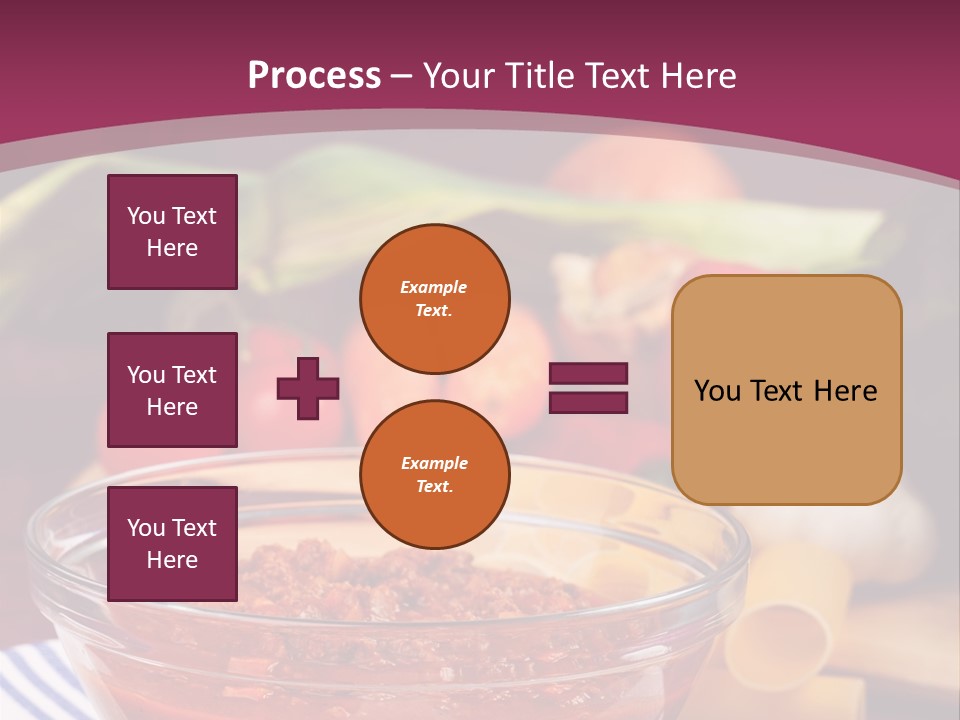 Process – Your Title Text Here

You Text Here

You Text Here

You Text Here

Example Text.

Example Text.

You Text Here